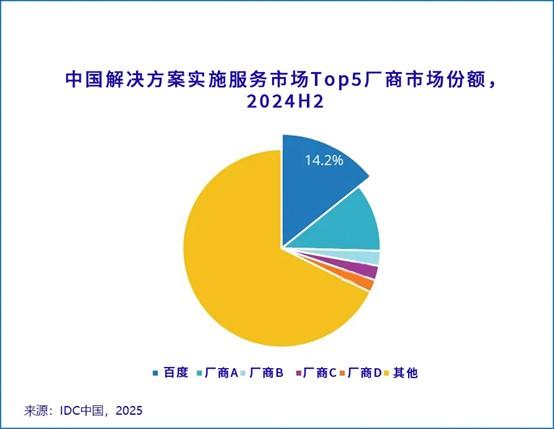 中国解决方案实施服务市场Top5厂商市场份额，2024H2

14.2%

百度 厂商A 厂商B 厂商C 厂商D 其他

来源：IDC中国，2025